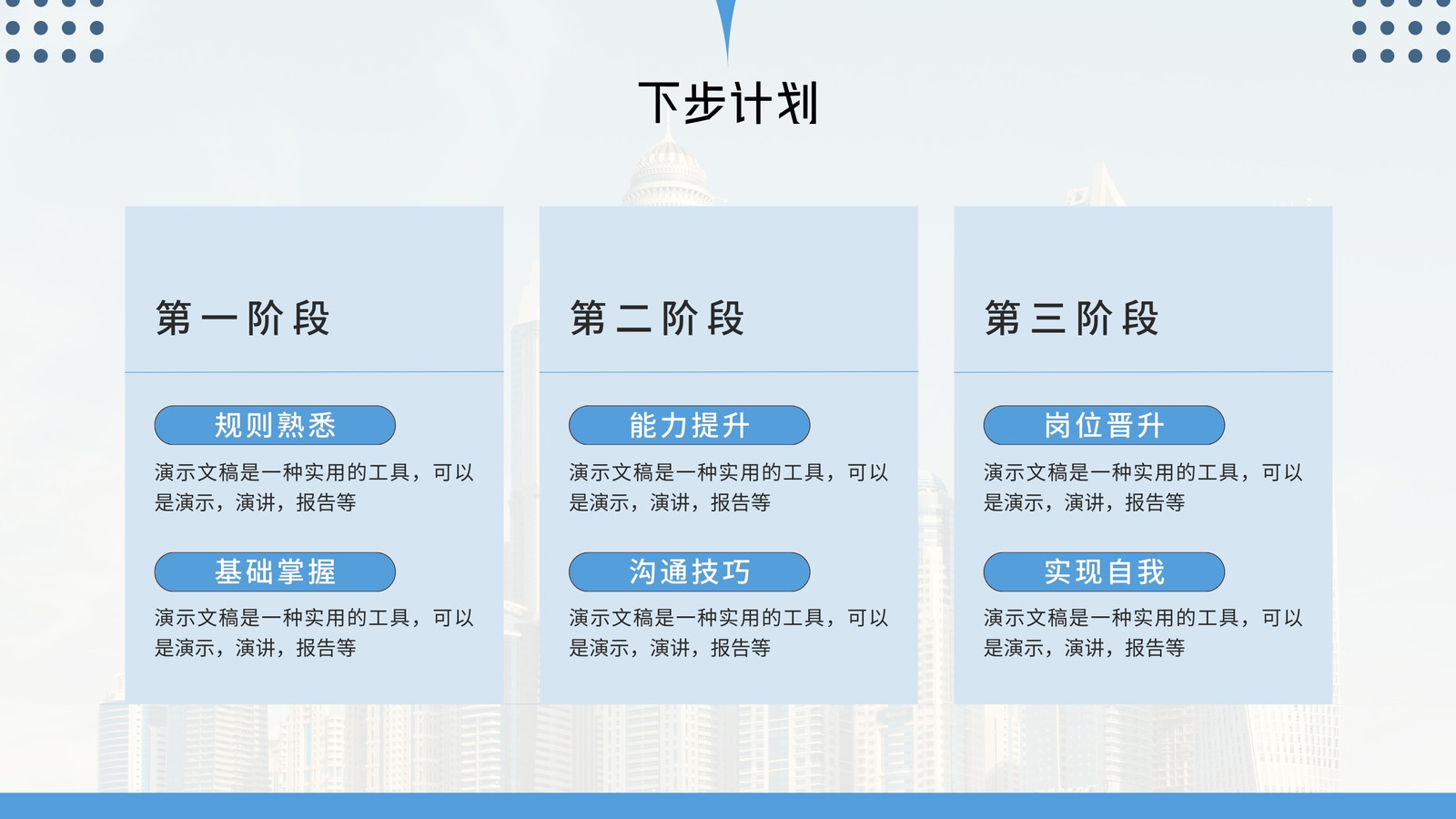 下步计划

第一阶段

规则熟悉

演示文稿是一种实用的工具，可以是演示，演讲，报告等

基础掌握

演示文稿是一种实用的工具，可以是演示，演讲，报告等

第二阶段

能力提升

演示文稿是一种实用的工具，可以是演示，演讲，报告等

沟通技巧

演示文稿是一种实用的工具，可以是演示，演讲，报告等

第三阶段

岗位晋升

演示文稿是一种实用的工具，可以是演示，演讲，报告等

实现自我

演示文稿是一种实用的工具，可以是演示，演讲，报告等